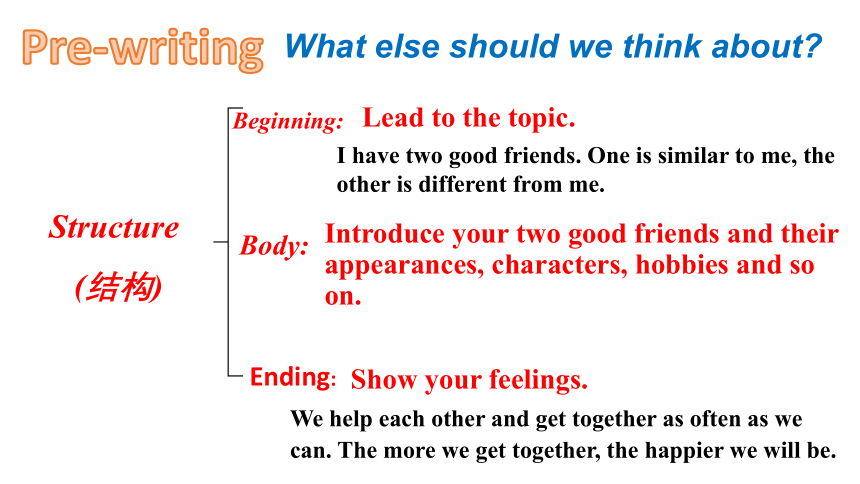 Pre-writing What else should we think about?

Structure
(结构)

Beginning: Lead to the topic.
I have two good friends. One is similar to me, the other is different from me.

Body: Introduce your two good friends and their appearances, characters, hobbies and so on.

Ending: Show your feelings.
We help each other and get together as often as we can. The more we get together, the happier we will be.